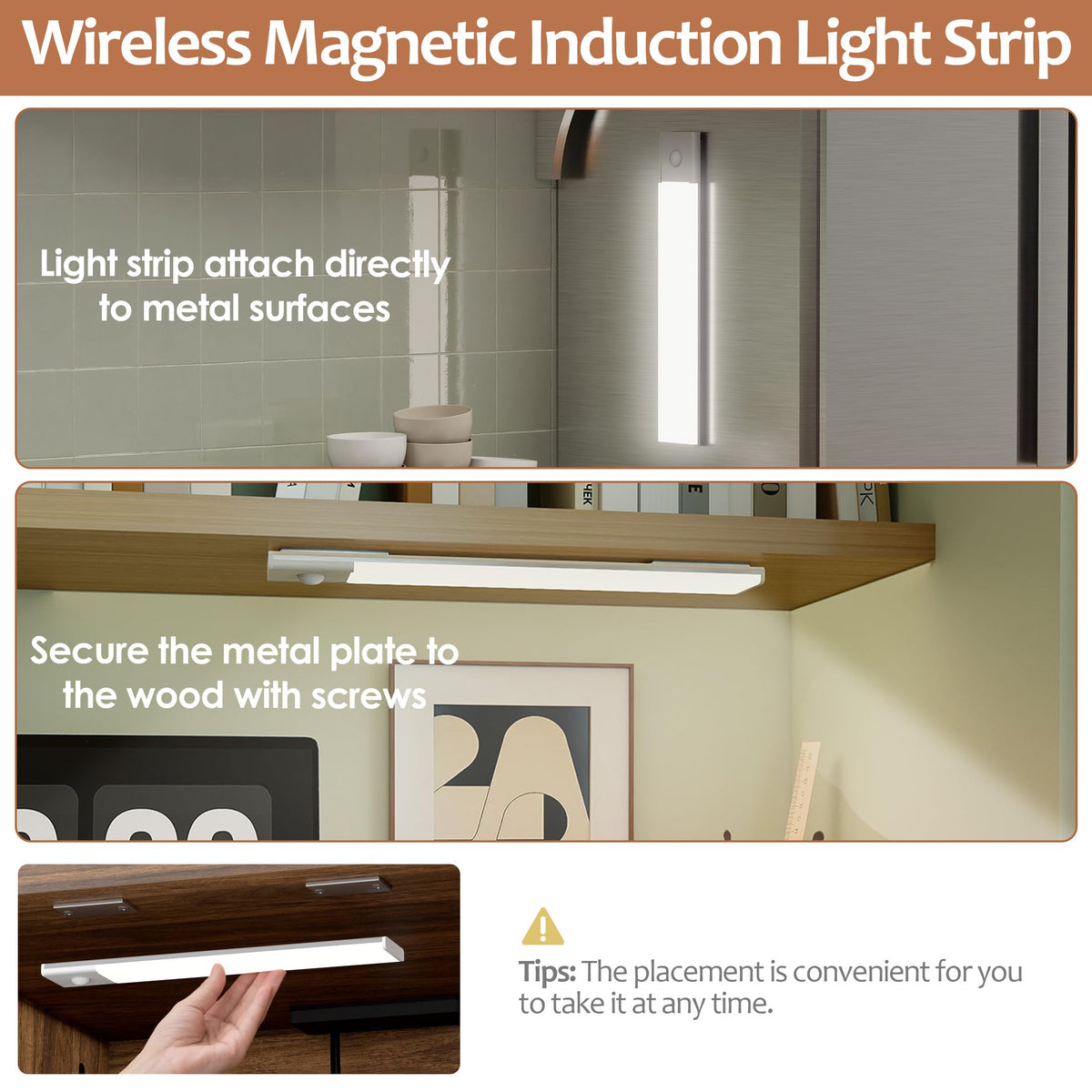 Wireless Magnetic Induction Light Strip

Light strip attach directly to metal surfaces

Secure the metal plate to the wood with screws

Tips: The placement is convenient for you to take it at any time.